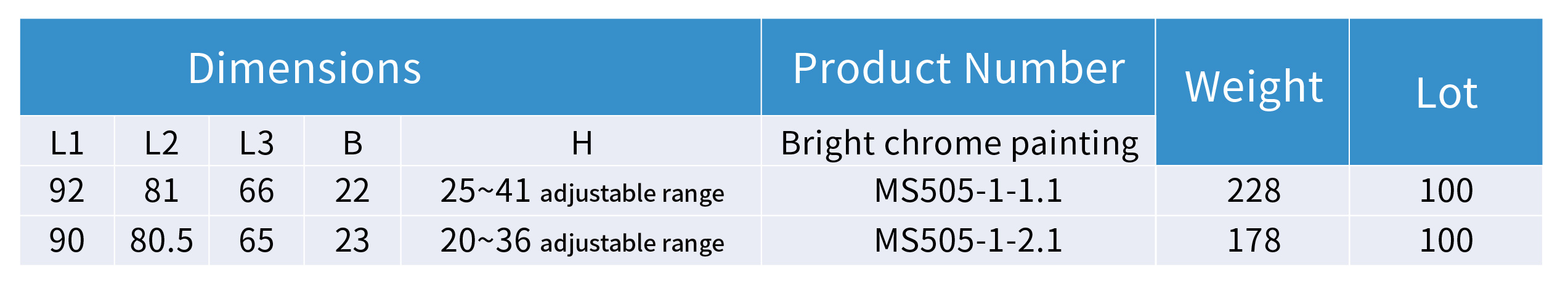 | Dimensions | | | | | Product Number | Weight | Lot |
|---|---|---|---|---|---|---|---|
| L1 | L2 | L3 | B | H | Bright chrome painting | | |
| 92 | 81 | 66 | 22 | 25~41 adjustable range | MS505-1-1.1 | 228 | 100 |
| 90 | 80.5 | 65 | 23 | 20~36 adjustable range | MS505-1-2.1 | 178 | 100 |